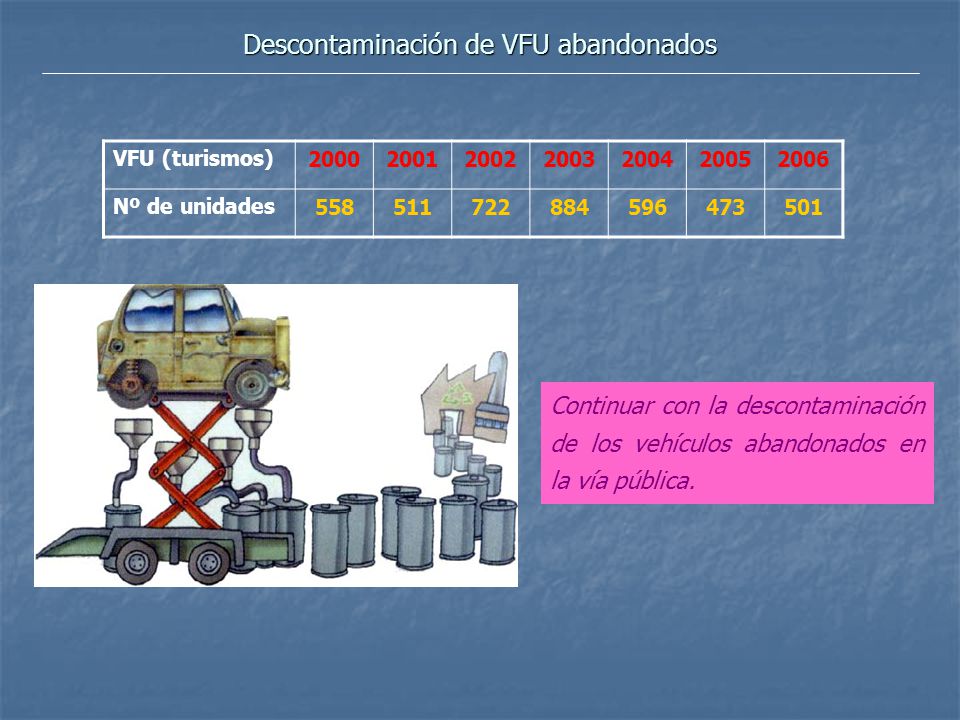 Descontaminación de VFU abandonados

| VFU (turismos) | 2000 | 2001 | 2002 | 2003 | 2004 | 2005 | 2006 |
|---|---|---|---|---|---|---|---|
| Nº de unidades | 558 | 511 | 722 | 884 | 596 | 473 | 501 |

Continuar con la descontaminación de los vehículos abandonados en la vía pública.